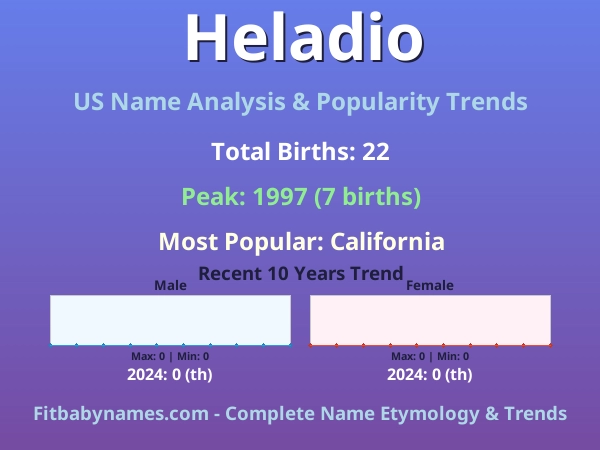 Heladio

US Name Analysis & Popularity Trends

Total Births: 22

Peak: 1997 (7 births)

Most Popular: California

Recent 10 Years Trend

Male

Max: 0 | Min: 0

2024: 0 (th)

Female

Max: 0 | Min: 0

2024: 0 (th)

Fitbabynames.com - Complete Name Etymology & Trends